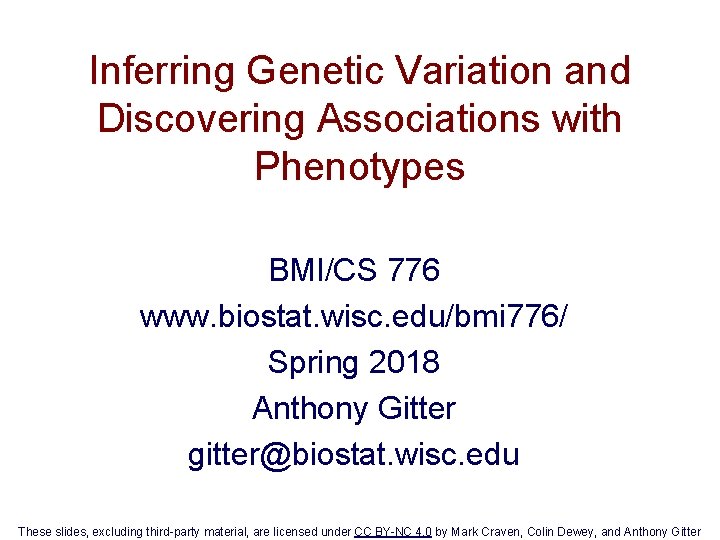 Inferring Genetic Variation and Discovering Associations with Phenotypes

BMI/CS 776
www.biostat.wisc.edu/bmi776/
Spring 2018
Anthony Gitter
gitter@biostat.wisc.edu

These slides, excluding third-party material, are licensed under CC BY-NC 4.0 by Mark Craven, Colin Dewey, and Anthony Gitter